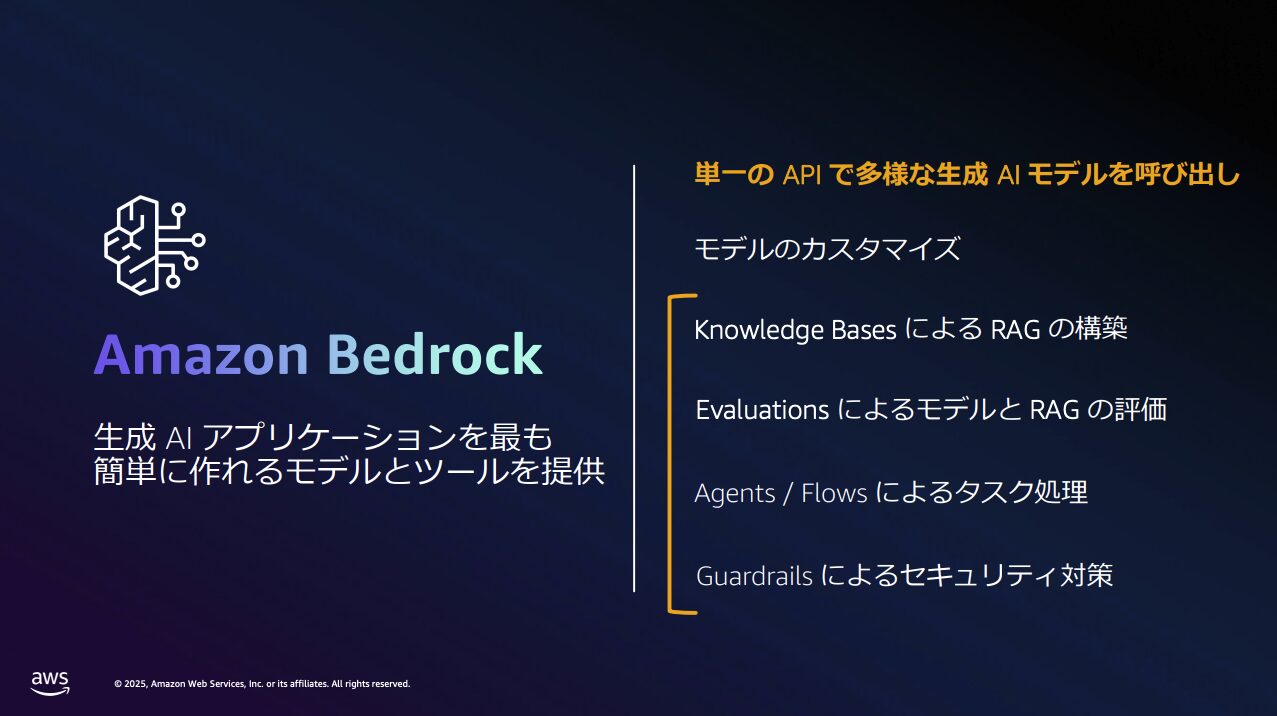 Amazon Bedrock

生成 AI アプリケーションを最も簡単に作れるモデルとツールを提供

単一の API で多様な生成 AI モデルを呼び出し

モデルのカスタマイズ

Knowledge Bases による RAG の構築

Evaluations によるモデルと RAG の評価

Agents / Flows によるタスク処理

Guardrails によるセキュリティ対策

aws

© 2025, Amazon Web Services, Inc. or its affiliates. All rights reserved.